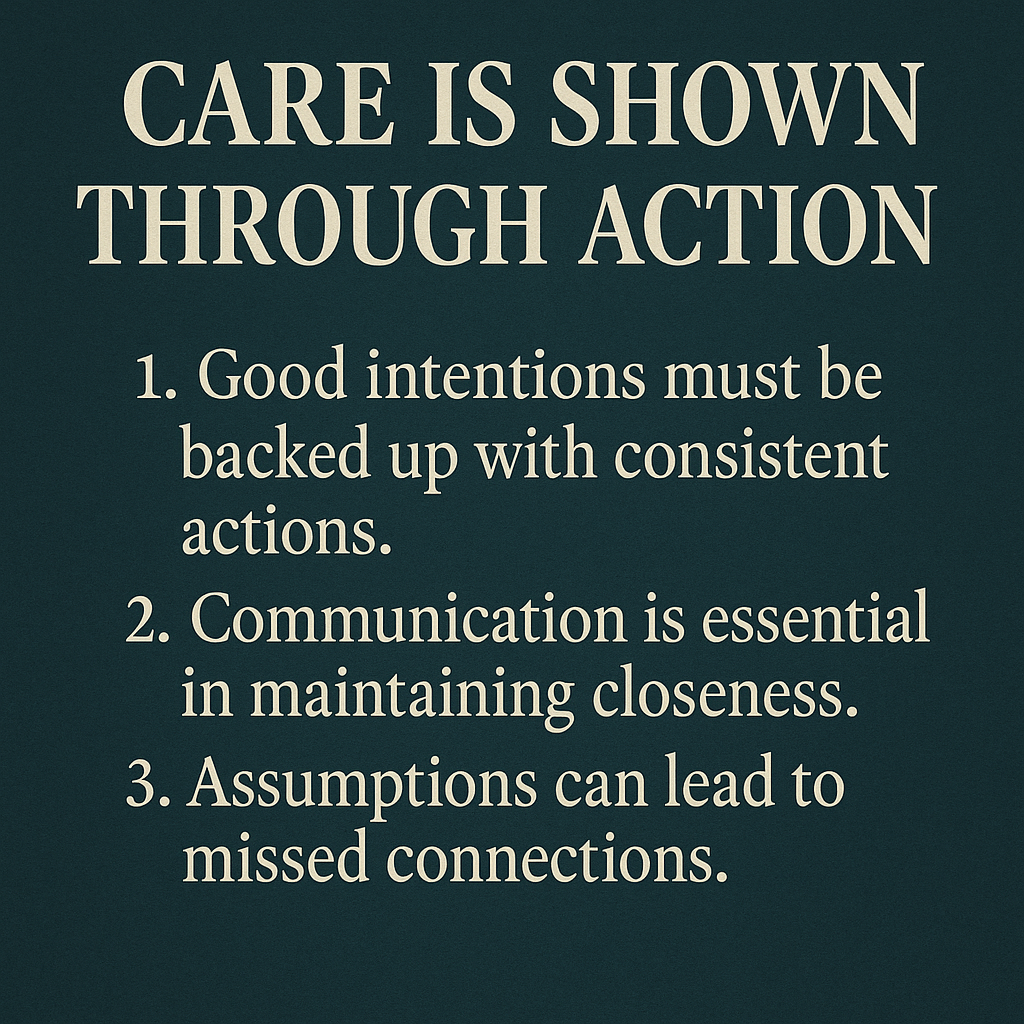 CARE IS SHOWN THROUGH ACTION

1. Good intentions must be backed up with consistent actions.

2. Communication is essential in maintaining closeness.

3. Assumptions can lead to missed connections.